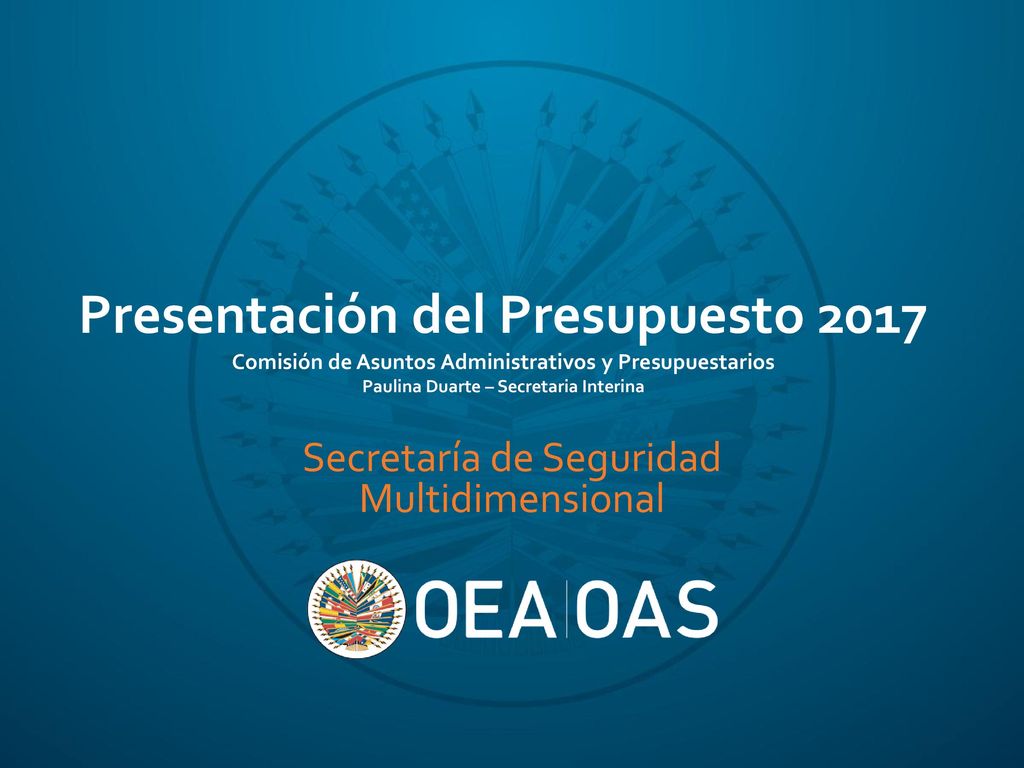 Presentación del Presupuesto 2017
Comisión de Asuntos Administrativos y Presupuestarios
Paulina Duarte – Secretaria Interina

Secretaría de Seguridad Multidimensional

OEA | OAS